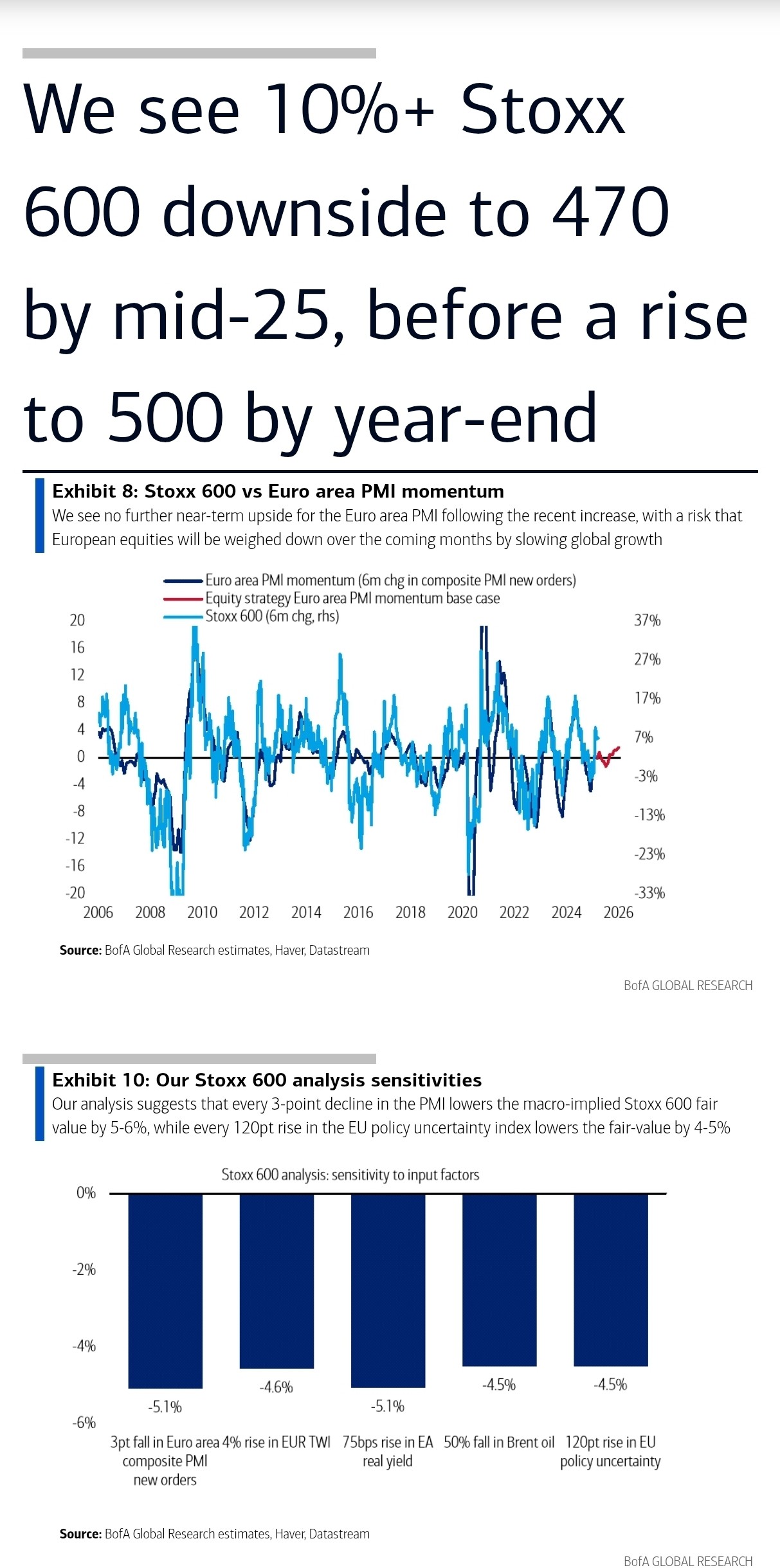 We see 10%+ Stoxx 600 downside to 470 by mid-25, before a rise to 500 by year-end

Exhibit 8: Stoxx 600 vs Euro area PMI momentum

We see no further near-term upside for the Euro area PMI following the recent increase, with a risk that European equities will be weighed down over the coming months by slowing global growth

Euro area PMI momentum (6m chg in composite PMI new orders)
Equity strategy Euro area PMI momentum base case
Stoxx 600 (6m chg, rhs)

20
16
12
8
4
0
-4
-8
-12
-16
-20

37%
27%
17%
7%
-3%
-13%
-23%
-33%

2006 2008 2010 2012 2014 2016 2018 2020 2022 2024 2026

Source: BofA Global Research estimates, Haver, Datastream

BofA GLOBAL RESEARCH

Exhibit 10: Our Stoxx 600 analysis sensitivities

Our analysis suggests that every 3-point decline in the PMI lowers the macro-implied Stoxx 600 fair value by 5-6%, while every 120pt rise in the EU policy uncertainty index lowers the fair-value by 4-5%

Stoxx 600 analysis: sensitivity to input factors

0%
-2%
-4%
-6%

-5.1%
-4.6%
-5.1%
-4.5%
-4.5%

3pt fall in Euro area composite PMI new orders
4% rise in EUR TWI
75bps rise in EA real yield
50% fall in Brent oil
120pt rise in EU policy uncertainty

Source: BofA Global Research estimates, Haver, Datastream

BofA GLOBAL RESEARCH